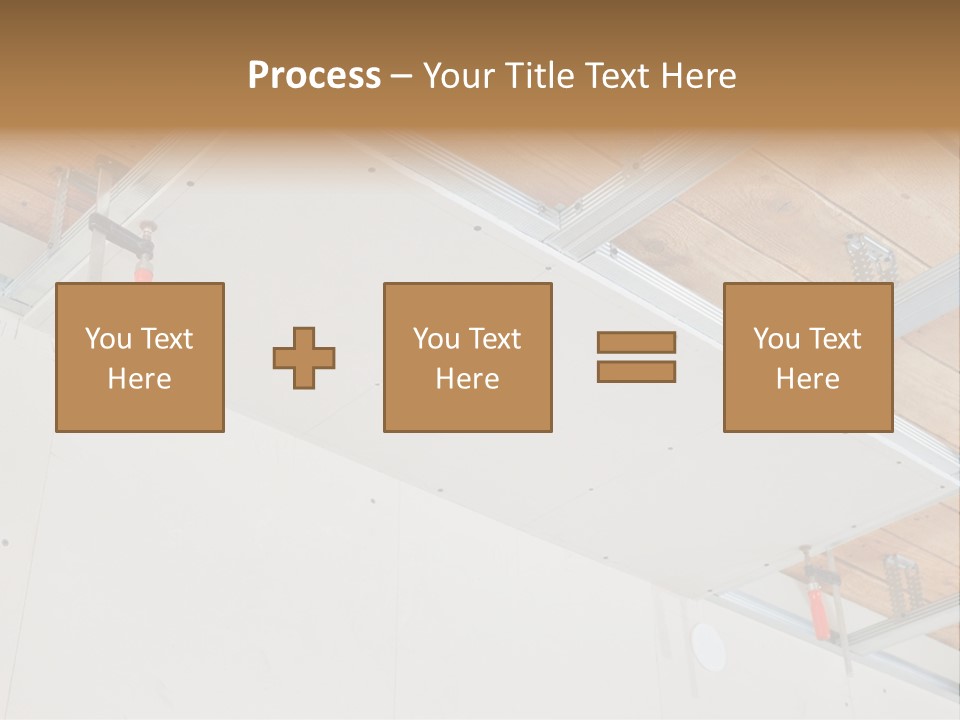 Process – Your Title Text Here

You Text Here

You Text Here

You Text Here